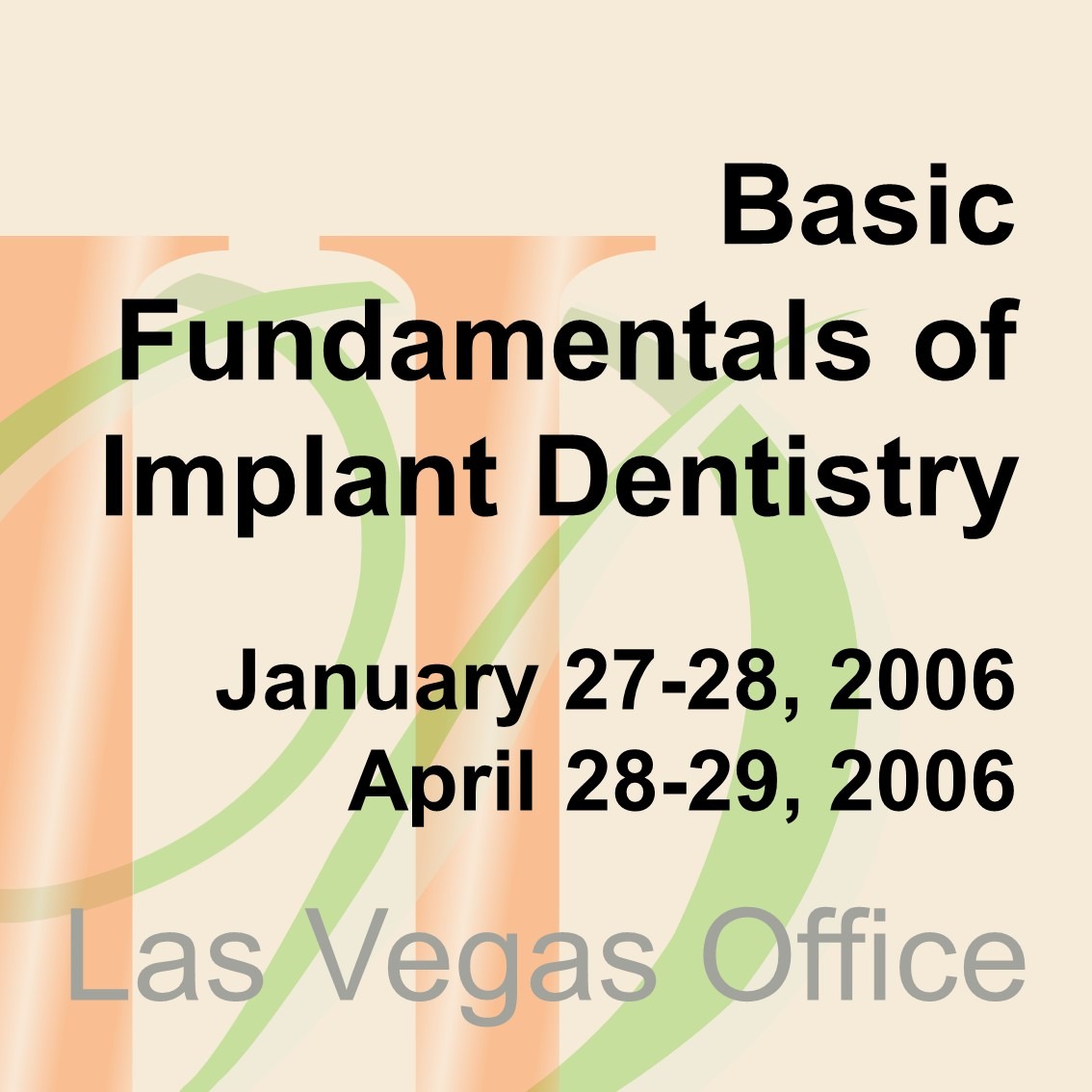 Basic Fundamentals of Implant Dentistry

January 27-28, 2006
April 28-29, 2006

Las Vegas Office